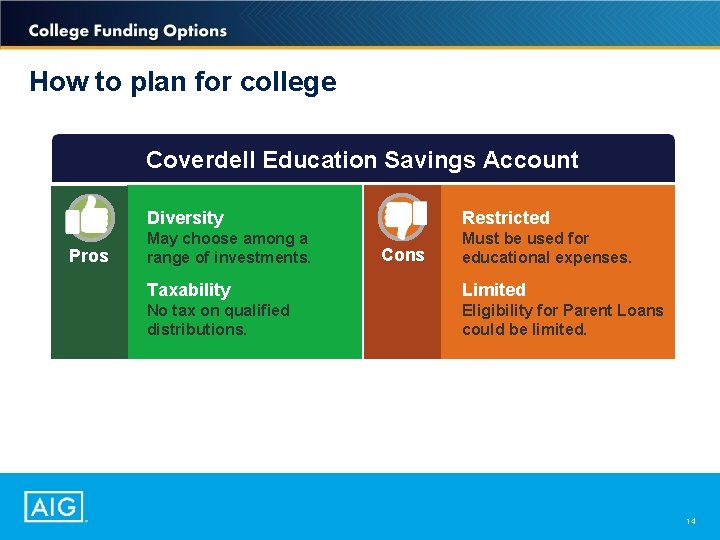 College Funding Options

How to plan for college

Coverdell Education Savings Account

Pros

Diversity
May choose among a range of investments.

Taxability
No tax on qualified distributions.

Cons

Restricted
Must be used for educational expenses.

Limited
Eligibility for Parent Loans could be limited.

AIG

14